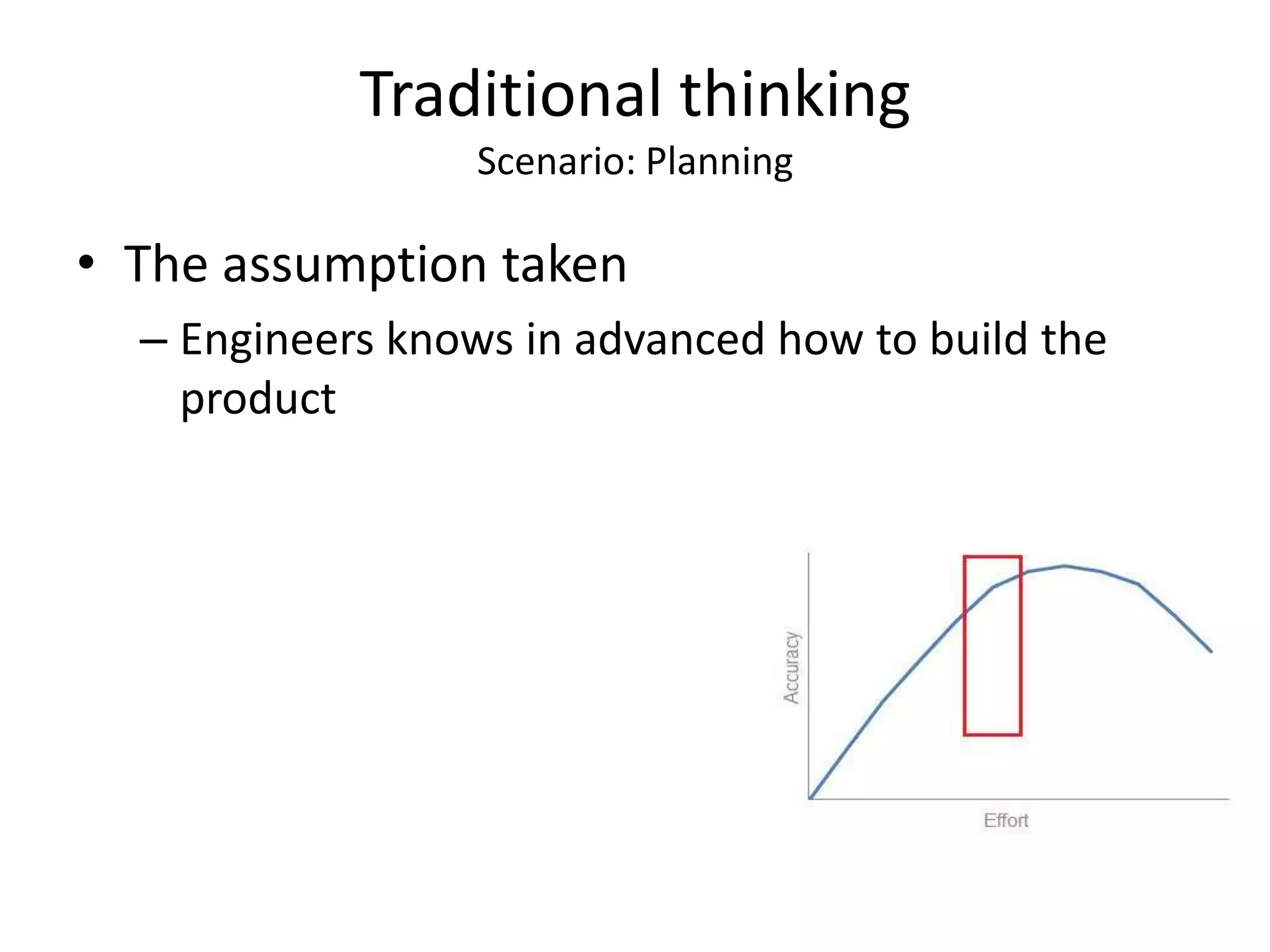 Traditional thinking
Scenario: Planning

• The assumption taken
– Engineers knows in advanced how to build the product

Accuracy
Effort